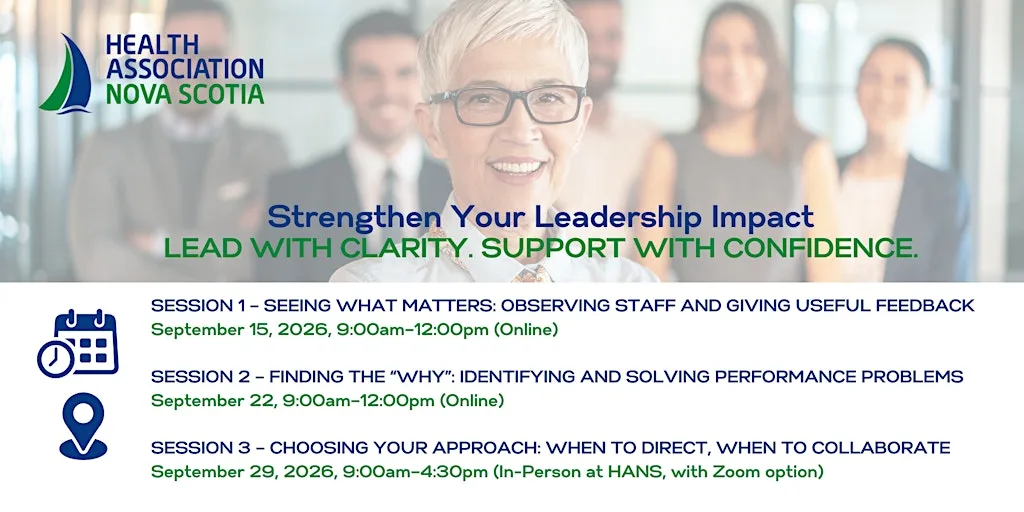 HEALTH ASSOCIATION NOVA SCOTIA

Strengthen Your Leadership Impact
LEAD WITH CLARITY. SUPPORT WITH CONFIDENCE.

SESSION 1 - SEEING WHAT MATTERS: OBSERVING STAFF AND GIVING USEFUL FEEDBACK
September 15, 2026, 9:00am-12:00pm (Online)

SESSION 2 - FINDING THE "WHY": IDENTIFYING AND SOLVING PERFORMANCE PROBLEMS
September 22, 9:00am-12:00pm (Online)

SESSION 3 - CHOOSING YOUR APPROACH: WHEN TO DIRECT, WHEN TO COLLABORATE
September 29, 2026, 9:00am-4:30pm (In-Person at HANS, with Zoom option)